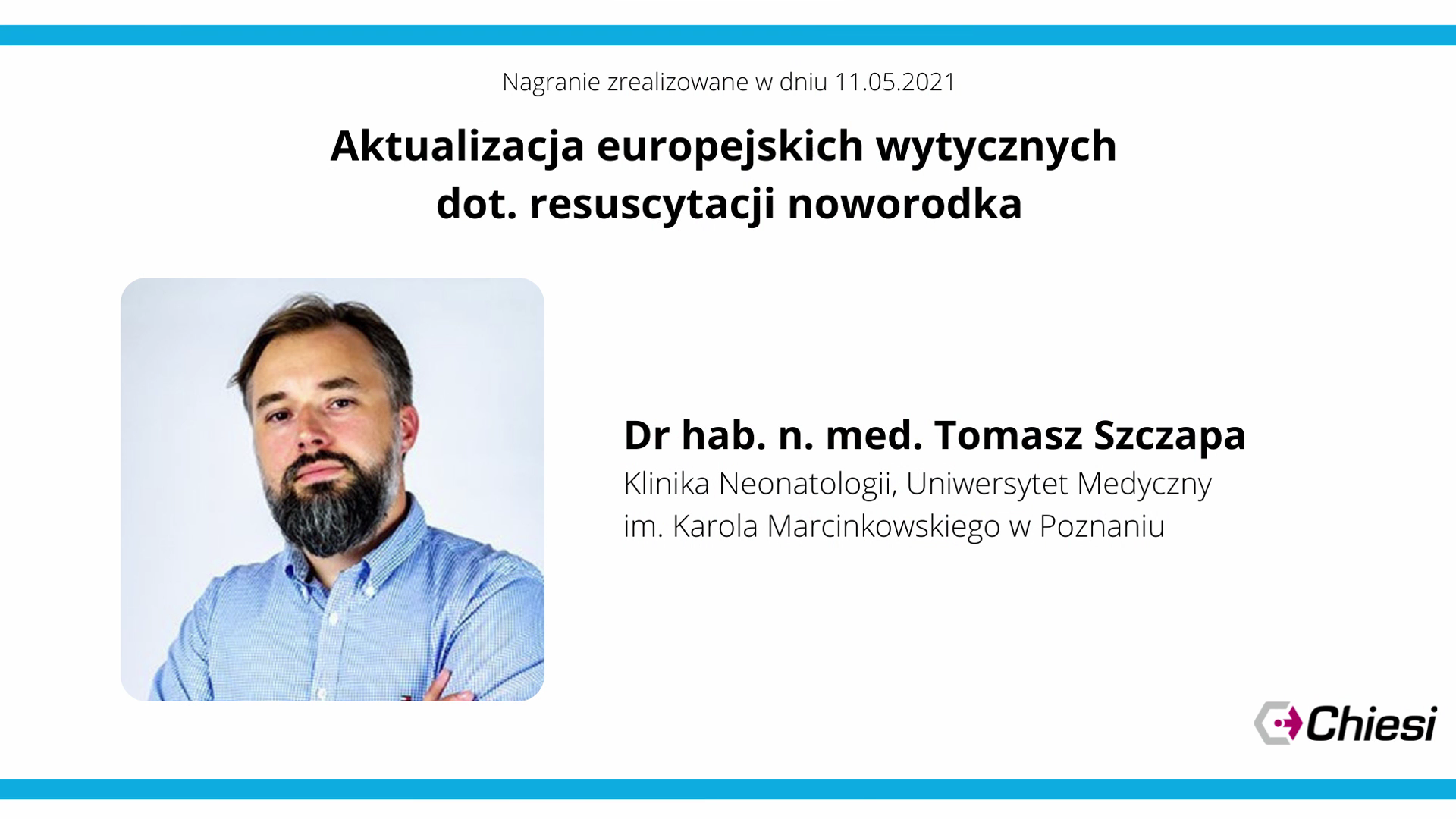 Nagranie zrealizowane w dniu 11.05.2021

Aktualizacja europejskich wytycznych dot. resuscytacji noworodka

Dr hab. n. med. Tomasz Szczapa
Klinika Neonatologii, Uniwersytet Medyczny im. Karola Marcinkowskiego w Poznaniu

Chiesi